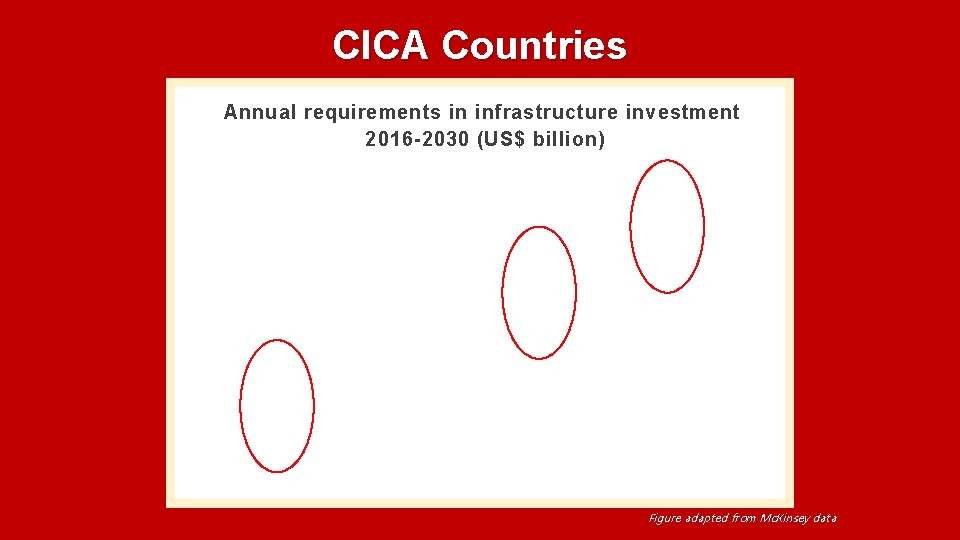 CICA Countries

Annual requirements in infrastructure investment 2016-2030 (US$ billion)

Figure adapted from McKinsey data